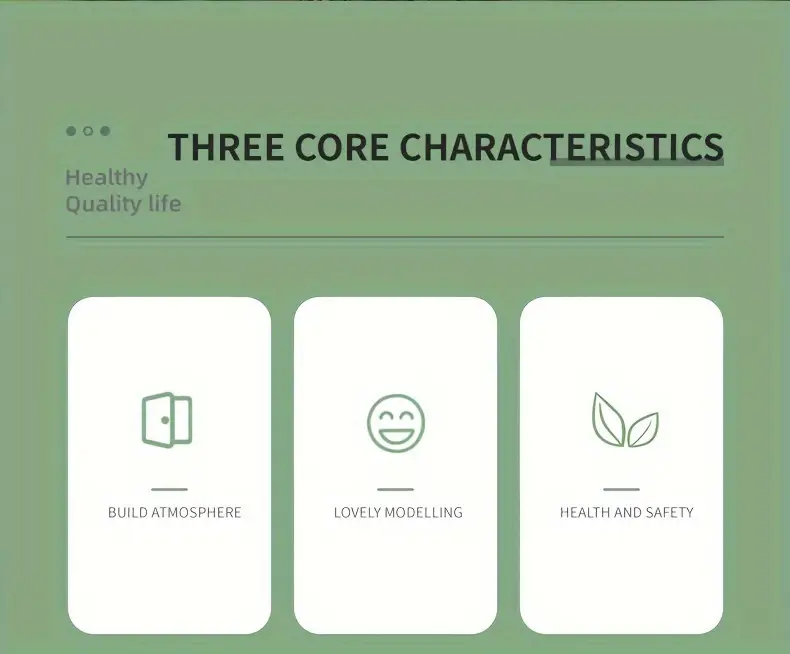 THREE CORE CHARACTERISTICS

Healthy
Quality life

BUILD ATMOSPHERE

LOVELY MODELLING

HEALTH AND SAFETY